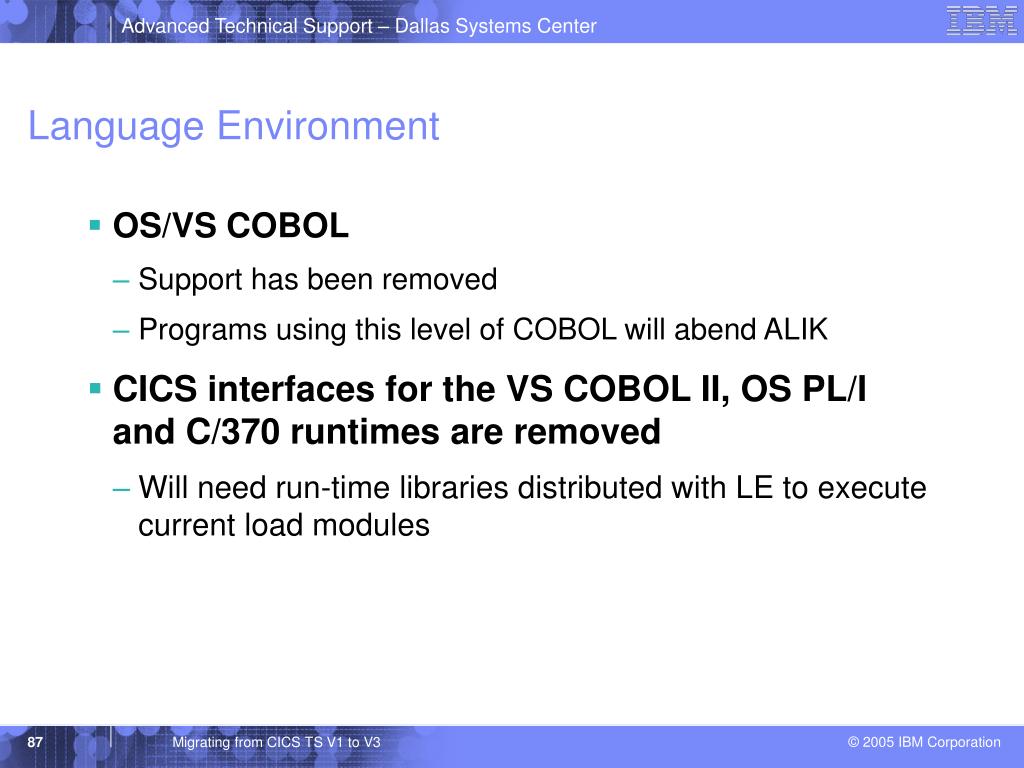 Advanced Technical Support – Dallas Systems Center

IBM

Language Environment

▪ OS/VS COBOL

– Support has been removed

– Programs using this level of COBOL will abend ALIK

▪ CICS interfaces for the VS COBOL II, OS PL/I and C/370 runtimes are removed

– Will need run-time libraries distributed with LE to execute current load modules

87

Migrating from CICS TS V1 to V3

© 2005 IBM Corporation